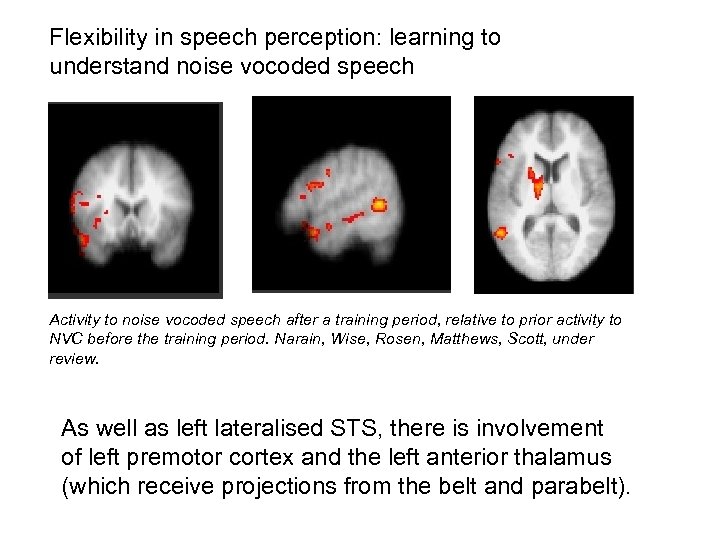 Flexibility in speech perception: learning to understand noise vocoded speech

Activity to noise vocoded speech after a training period, relative to prior activity to NVC before the training period. Narain, Wise, Rosen, Matthews, Scott, under review.

As well as left lateralised STS, there is involvement of left premotor cortex and the left anterior thalamus (which receive projections from the belt and parabelt).